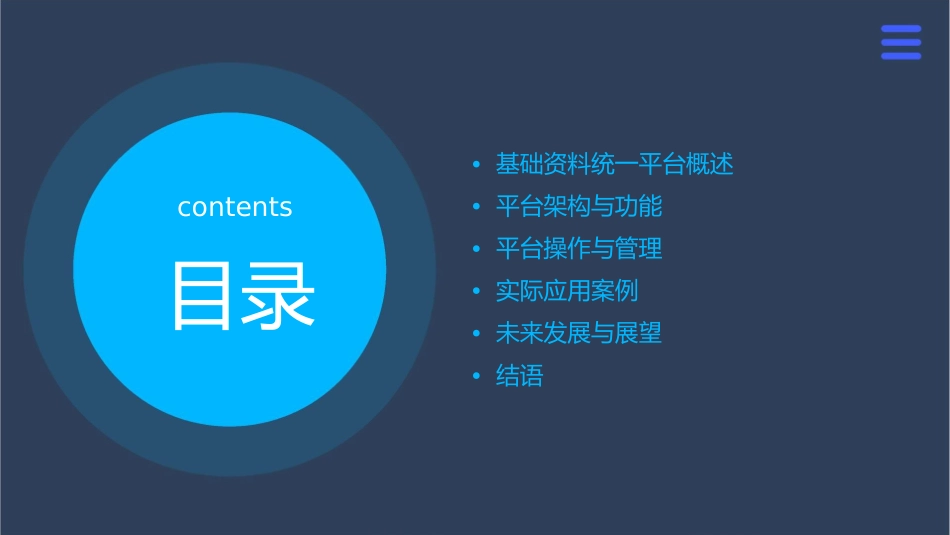 contents

目录

• 基础资料统一平台概述
• 平台架构与功能
• 平台操作与管理
• 实际应用案例
• 未来发展与展望
• 结语